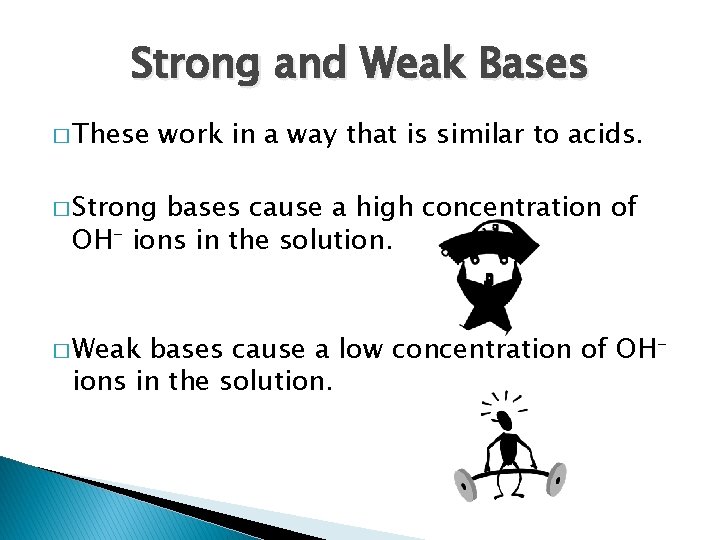 Strong and Weak Bases

□ These work in a way that is similar to acids.

□ Strong bases cause a high concentration of $OH^-$ ions in the solution.

□ Weak bases cause a low concentration of $OH^-$ ions in the solution.